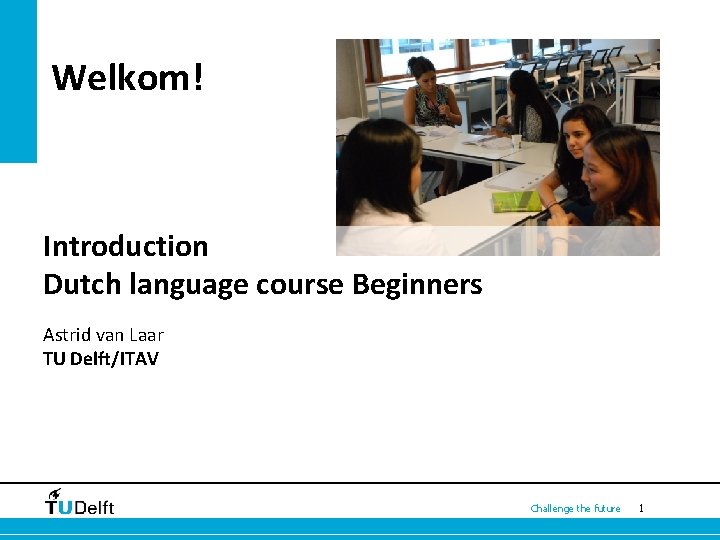 Welkom!

Introduction
Dutch language course Beginners

Astrid van Laar
TU Delft/ITAV

TUDelft

Challenge the future 1